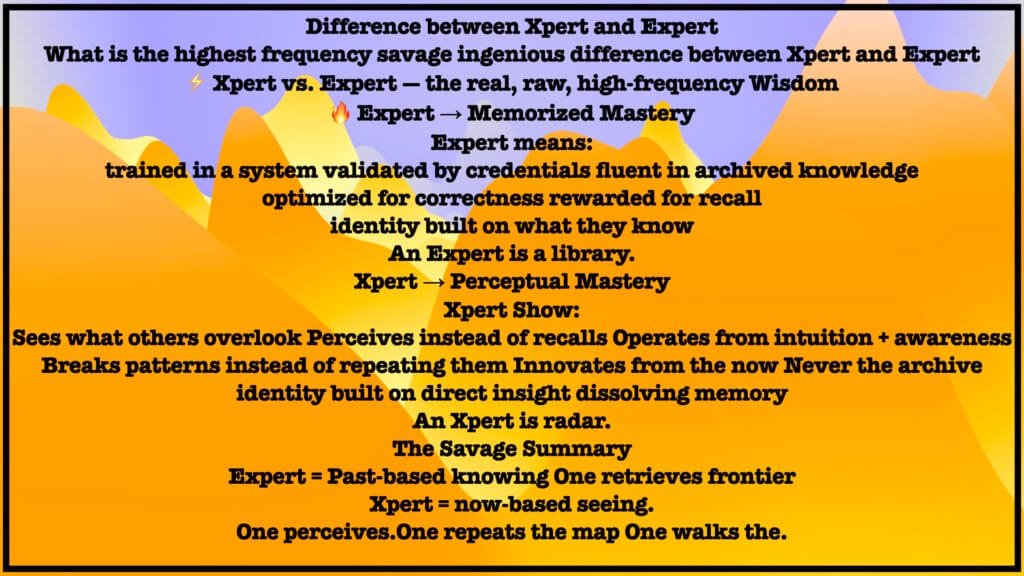 Difference between Xpert and Expert
What is the highest frequency savage ingenious difference between Xpert and Expert
⚡ Xpert vs. Expert — the real, raw, high-frequency Wisdom
🔥 Expert → Memorized Mastery
Expert means:
trained in a system validated by credentials fluent in archived knowledge
optimized for correctness rewarded for recall
identity built on what they know
An Expert is a library.
Xpert → Perceptual Mastery
Xpert Show:
Sees what others overlook Perceives instead of recalls Operates from intuition + awareness
Breaks patterns instead of repeating them Innovates from the now Never the archive
identity built on direct insight dissolving memory
An Xpert is radar.
The Savage Summary
Expert = Past-based knowing One retrieves frontier
Xpert = now-based seeing.
One perceives.One repeats the map One walks the.